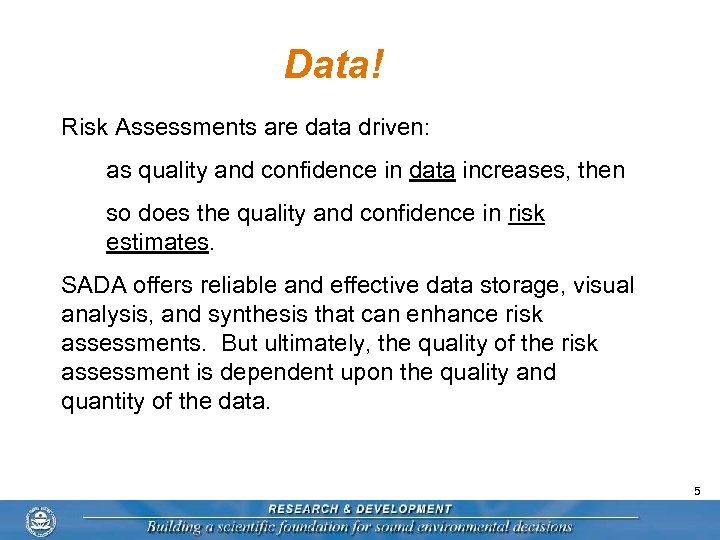 Data!

Risk Assessments are data driven:

as quality and confidence in data increases, then

so does the quality and confidence in risk estimates.

SADA offers reliable and effective data storage, visual analysis, and synthesis that can enhance risk assessments. But ultimately, the quality of the risk assessment is dependent upon the quality and quantity of the data.

5

RESEARCH & DEVELOPMENT

Building a scientific foundation for sound environmental decisions